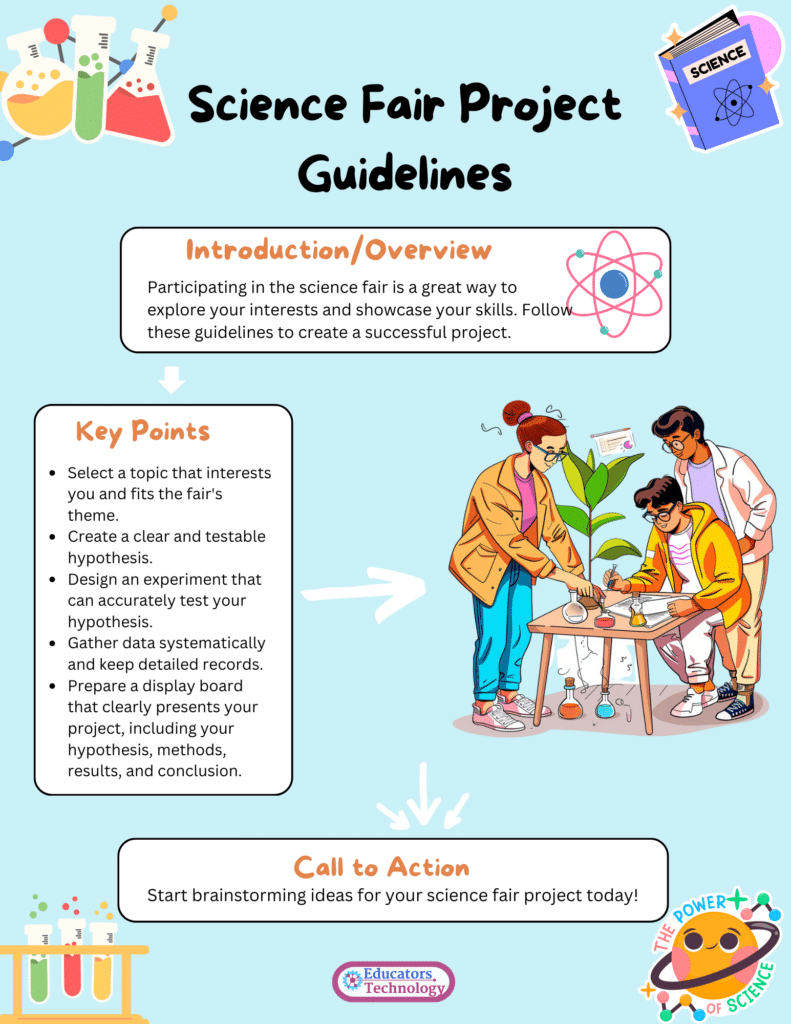 SCIENCE

Science Fair Project Guidelines

Introduction/Overview

Participating in the science fair is a great way to explore your interests and showcase your skills. Follow these guidelines to create a successful project.

Key Points

- Select a topic that interests you and fits the fair's theme.
- Create a clear and testable hypothesis.
- Design an experiment that can accurately test your hypothesis.
- Gather data systematically and keep detailed records.
- Prepare a display board that clearly presents your project, including your hypothesis, methods, results, and conclusion.

Call to Action

Start brainstorming ideas for your science fair project today!

Educators Technology

THE POWER OF SCIENCE